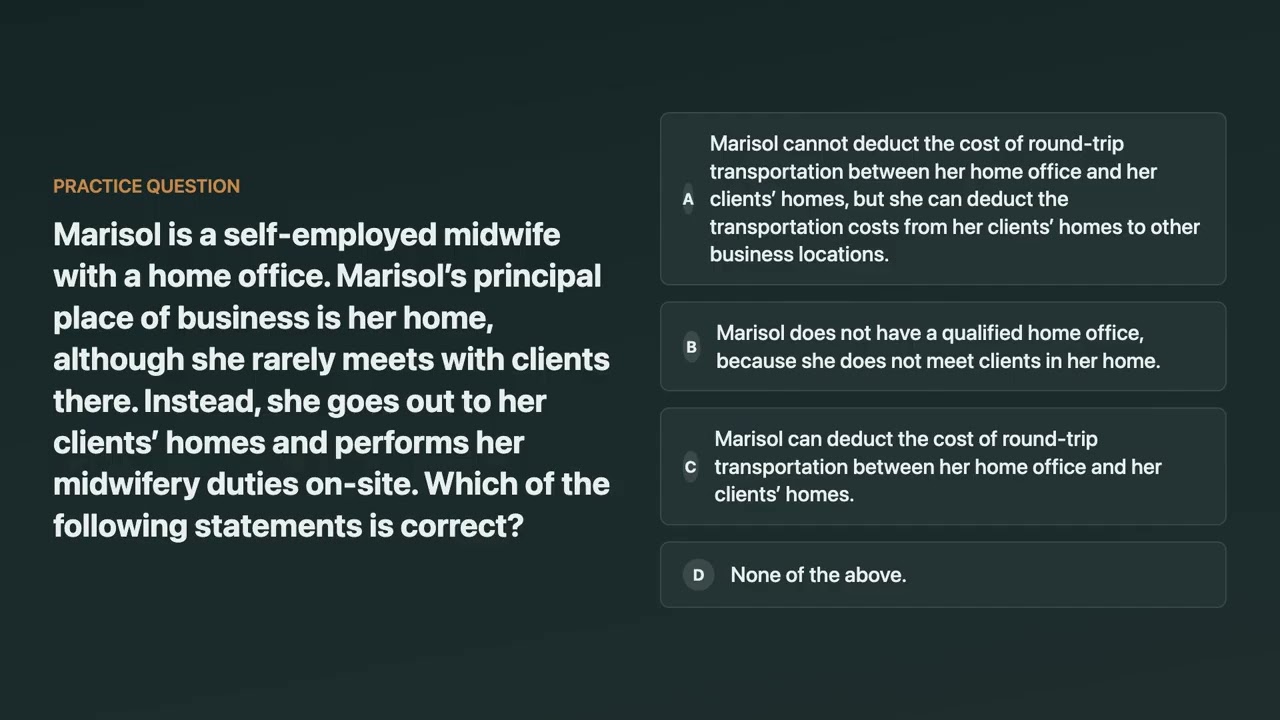 PRACTICE QUESTION

Marisol is a self-employed midwife with a home office. Marisol's principal place of business is her home, although she rarely meets with clients there. Instead, she goes out to her clients' homes and performs her midwifery duties on-site. Which of the following statements is correct?

A Marisol cannot deduct the cost of round-trip transportation between her home office and her clients' homes, but she can deduct the transportation costs from her clients' homes to other business locations.

B Marisol does not have a qualified home office, because she does not meet clients in her home.

C Marisol can deduct the cost of round-trip transportation between her home office and her clients' homes.

D None of the above.